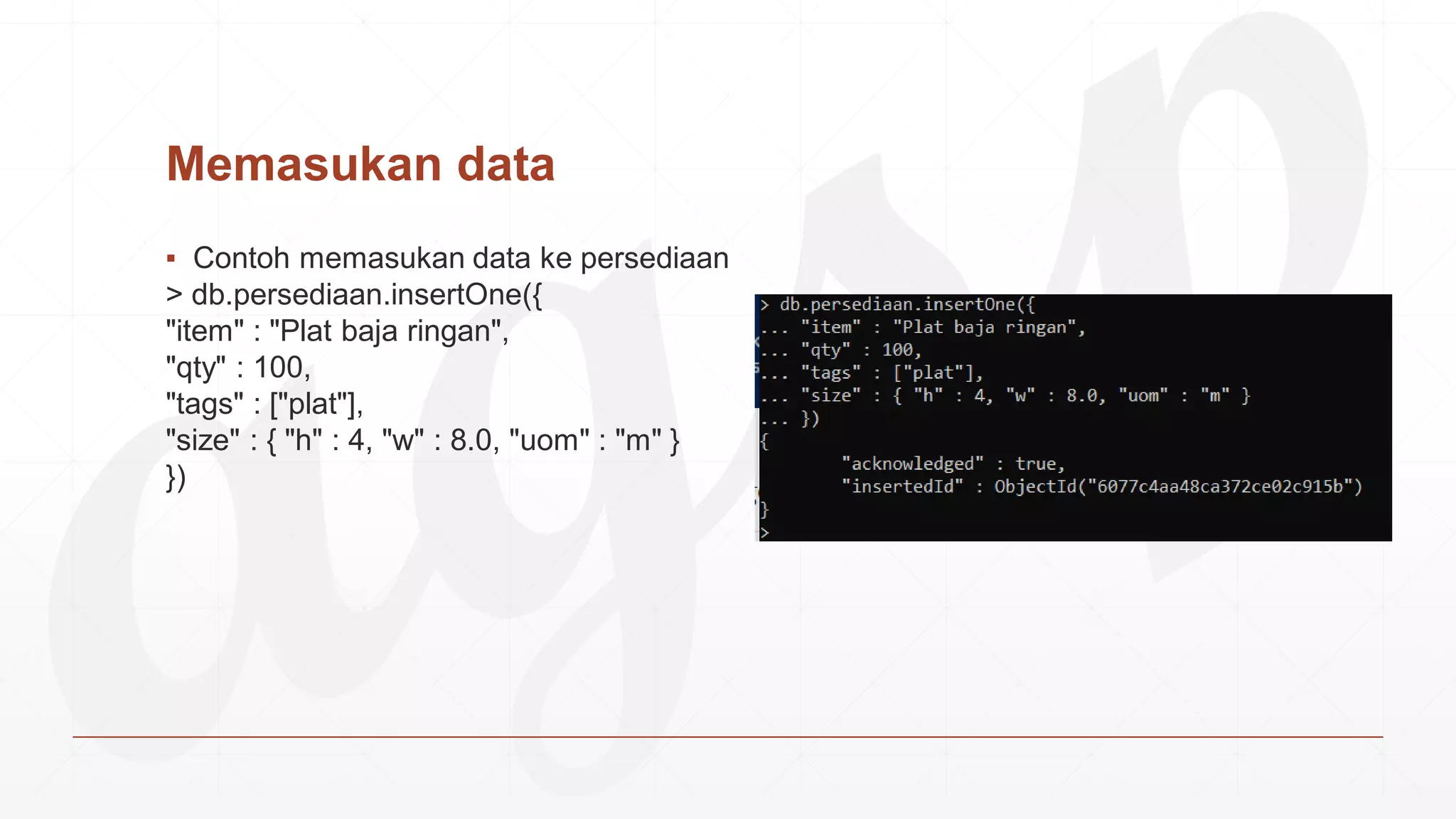 Memasukan data

▪ Contoh memasukan data ke persediaan
> db.persediaan.insertOne({
"item" : "Plat baja ringan",
"qty" : 100,
"tags" : ["plat"],
"size" : { "h" : 4, "w" : 8.0, "uom" : "m" }
})

> db.persediaan.insertOne({
... "item" : "Plat baja ringan",
... "qty" : 100,
... "tags" : ["plat"],
... "size" : { "h" : 4, "w" : 8.0, "uom" : "m" }
... })
{
"acknowledged" : true,
"insertedId" : ObjectId("6077c4aa48ca372ce02c915b")
}
>